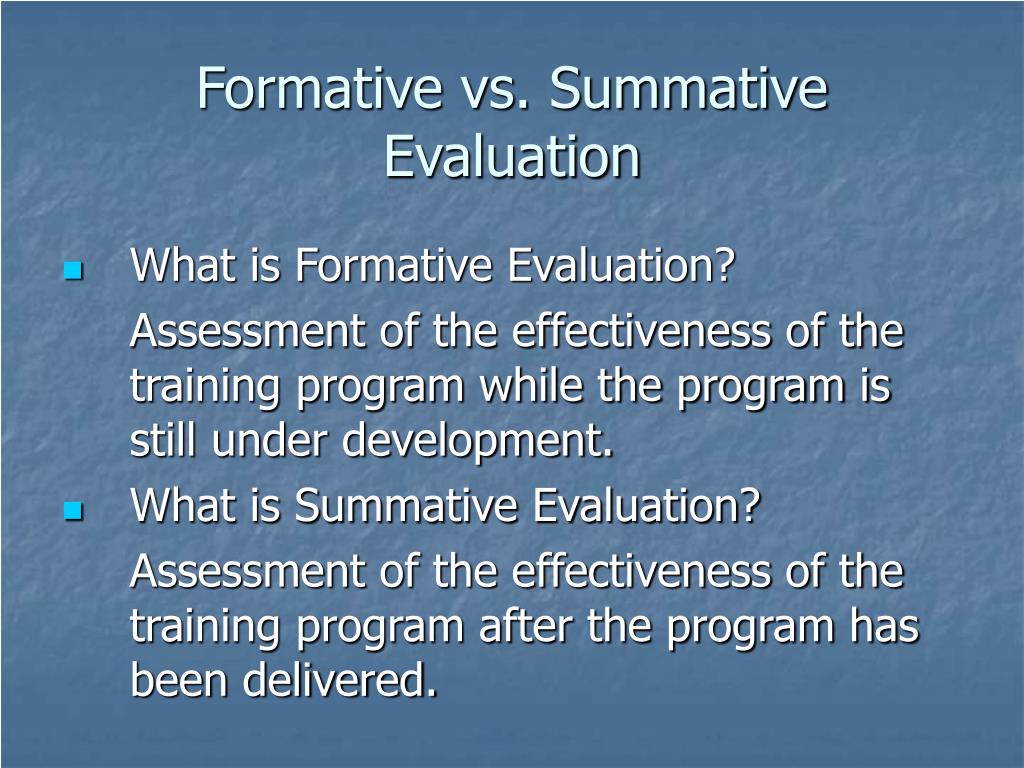 Formative vs. Summative Evaluation

What is Formative Evaluation?

Assessment of the effectiveness of the training program while the program is still under development.

What is Summative Evaluation?

Assessment of the effectiveness of the training program after the program has been delivered.